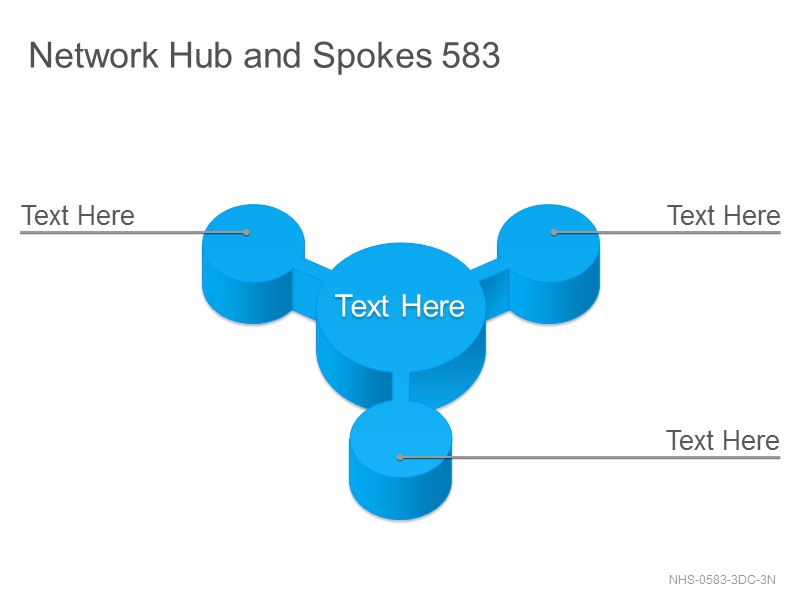 Network Hub and Spokes 583

Text Here

Text Here

Text Here

Text Here

NHS-0583-3DC-3N